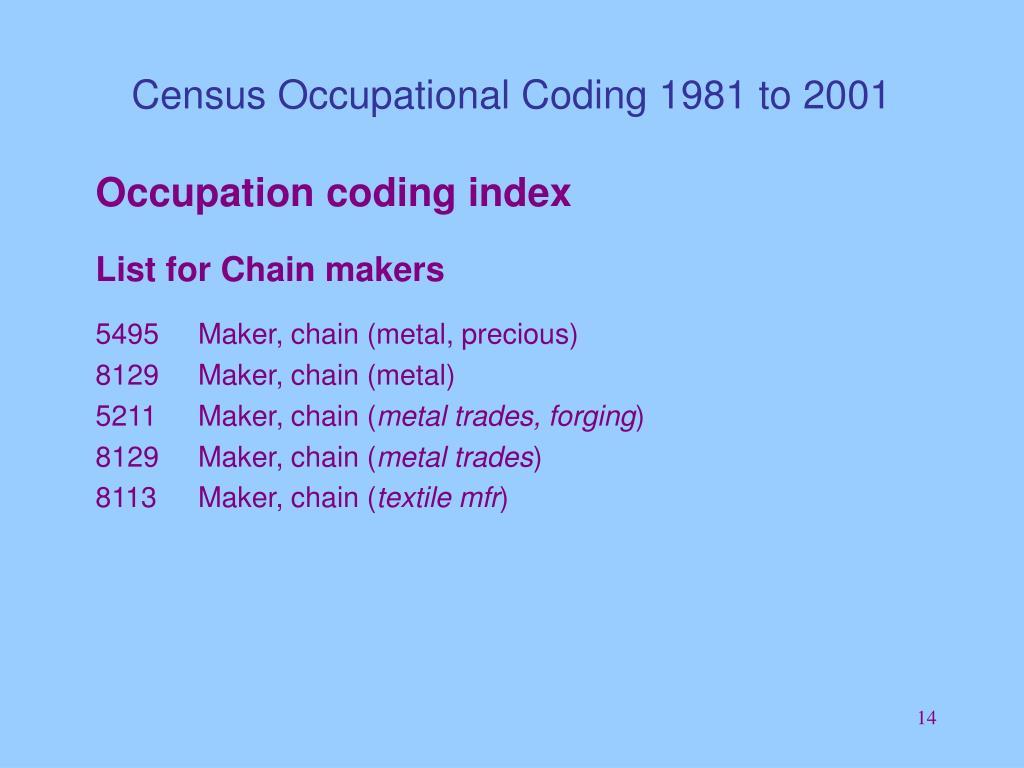 Census Occupational Coding 1981 to 2001

Occupation coding index

List for Chain makers

5495 Maker, chain (metal, precious)
8129 Maker, chain (metal)
5211 Maker, chain (metal trades, forging)
8129 Maker, chain (metal trades)
8113 Maker, chain (textile mfr)

14